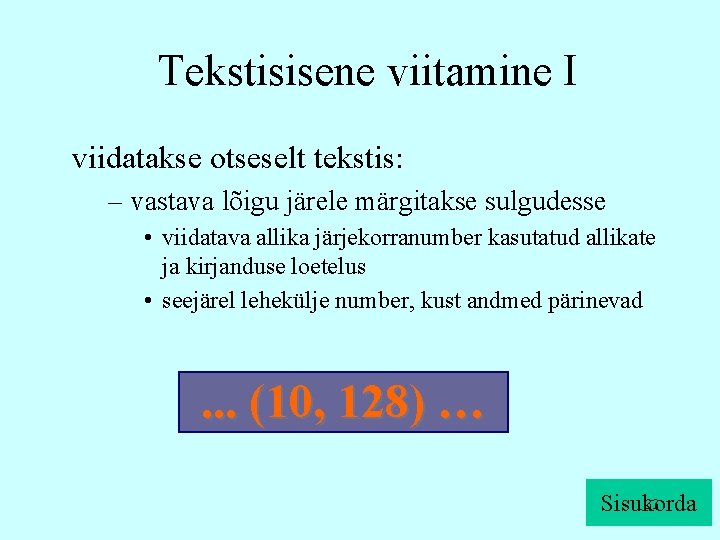 Tekstisisene viitamine I

viidatakse otseselt tekstis:

– vastava lõigu järele märgitakse sulgudesse

• viidatava allika järjekorranumber kasutatud allikate ja kirjanduse loetelus

• seejärel lehekülje number, kust andmed pärinevad

... (10, 128) …

Sisukorda